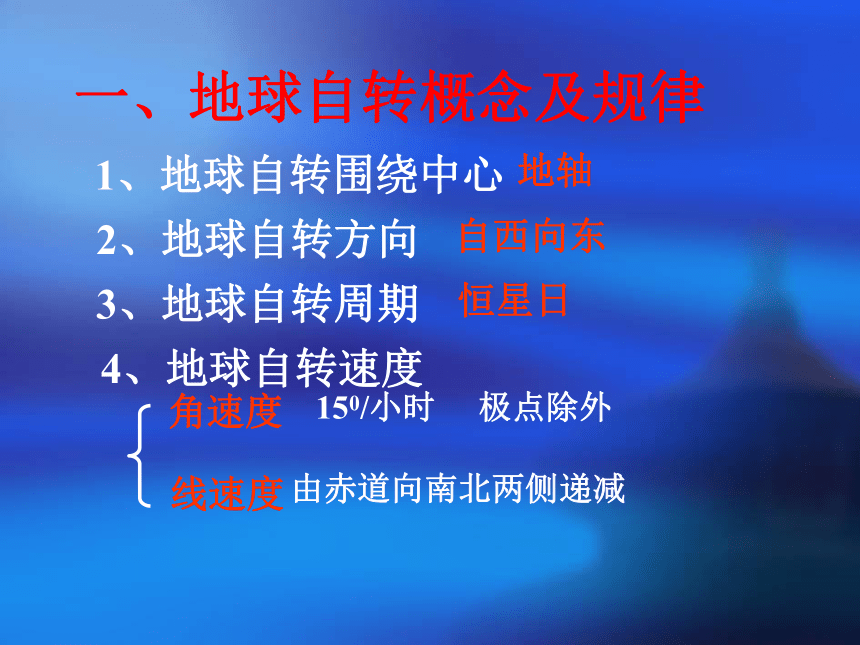 一、地球自转概念及规律

1、地球自转围绕中心 地轴

2、地球自转方向 自西向东

3、地球自转周期 恒星日

4、地球自转速度

角速度 $15^0$/小时 极点除外

线速度 由赤道向南北两侧递减